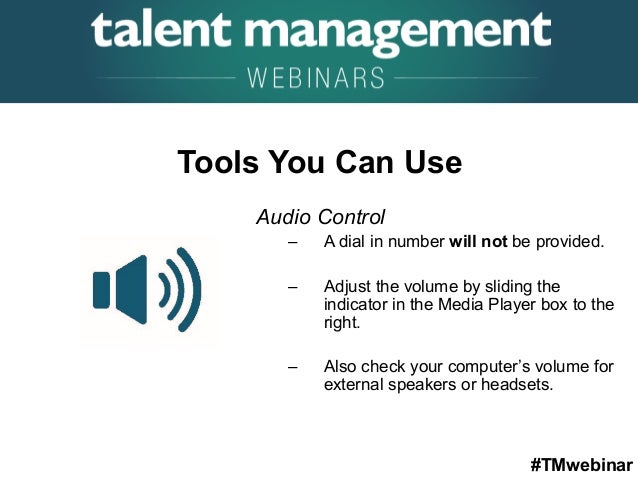 talent management
WEBINARS

Tools You Can Use

Audio Control

– A dial in number will not be provided.

– Adjust the volume by sliding the indicator in the Media Player box to the right.

– Also check your computer's volume for external speakers or headsets.

#TMwebinar